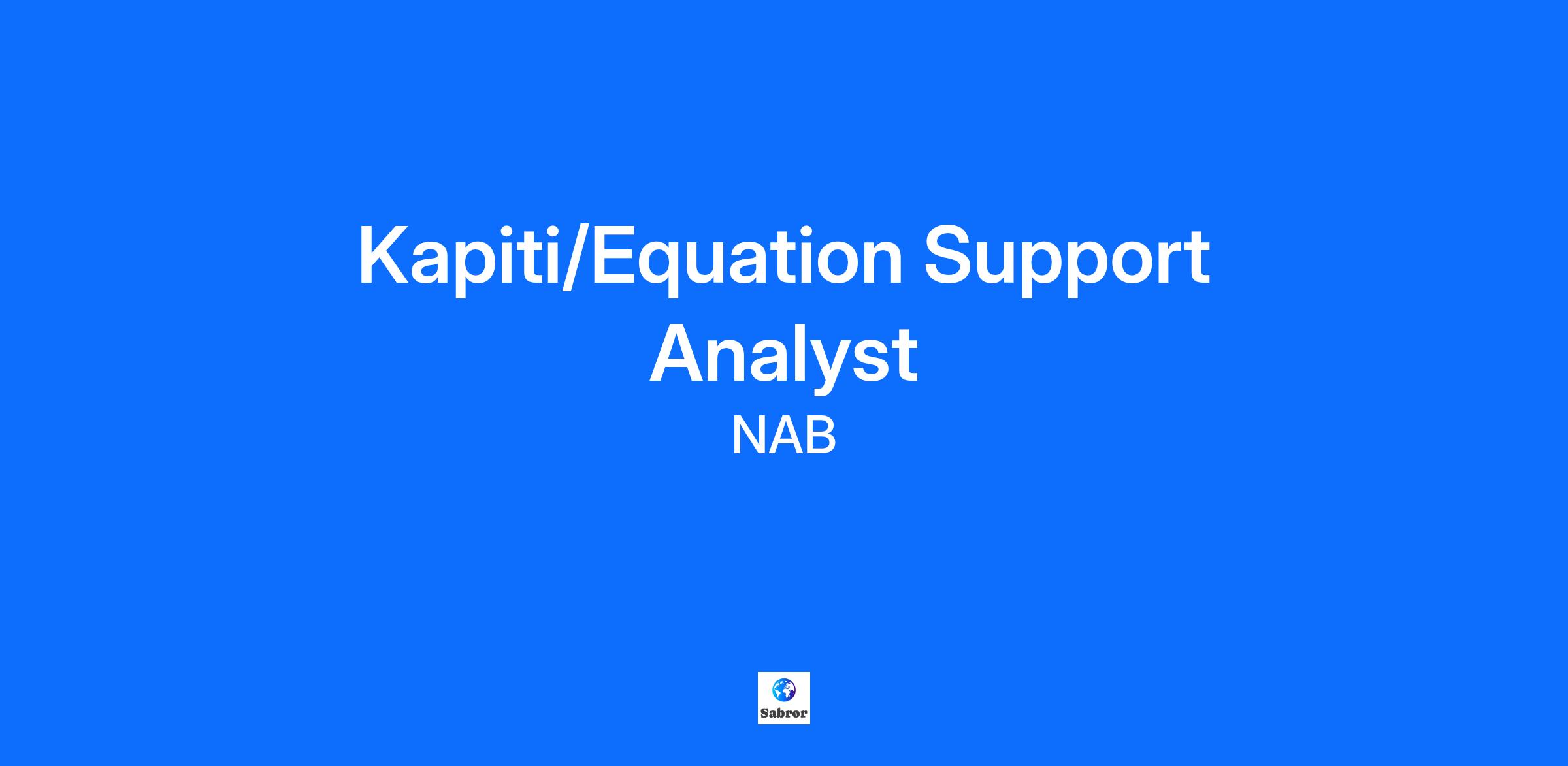 Kapiti/Equation Support Analyst

NAB

Sabror